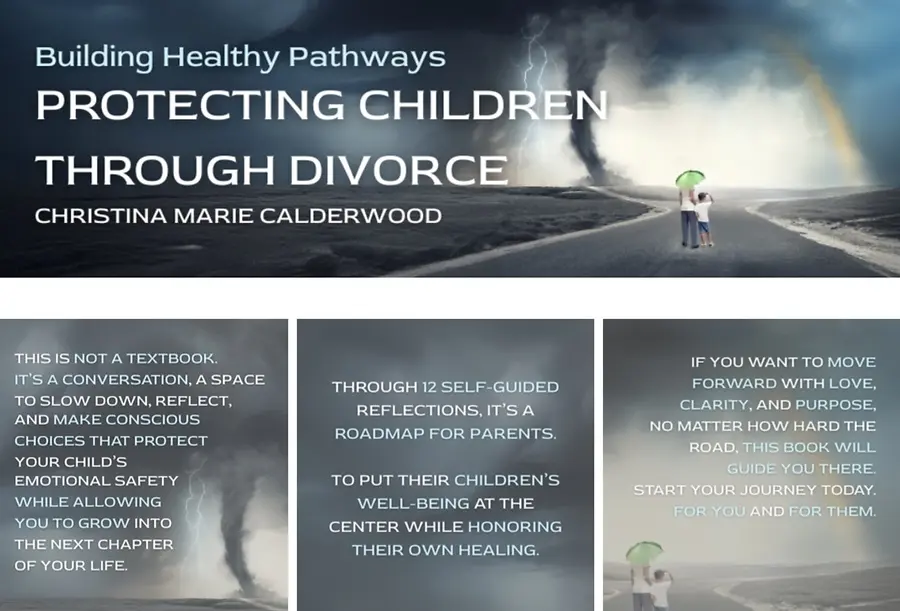 Building Healthy Pathways
PROTECTING CHILDREN THROUGH DIVORCE
CHRISTINA MARIE CALDERWOOD

THIS IS NOT A TEXTBOOK. IT'S A CONVERSATION, A SPACE TO SLOW DOWN, REFLECT, AND MAKE CONSCIOUS CHOICES THAT PROTECT YOUR CHILD'S EMOTIONAL SAFETY WHILE ALLOWING YOU TO GROW INTO THE NEXT CHAPTER OF YOUR LIFE.

THROUGH 12 SELF-GUIDED REFLECTIONS, IT'S A ROADMAP FOR PARENTS.

TO PUT THEIR CHILDREN'S WELL-BEING AT THE CENTER WHILE HONORING THEIR OWN HEALING.

IF YOU WANT TO MOVE FORWARD WITH LOVE, CLARITY, AND PURPOSE, NO MATTER HOW HARD THE ROAD, THIS BOOK WILL GUIDE YOU THERE. START YOUR JOURNEY TODAY. FOR YOU AND FOR THEM.